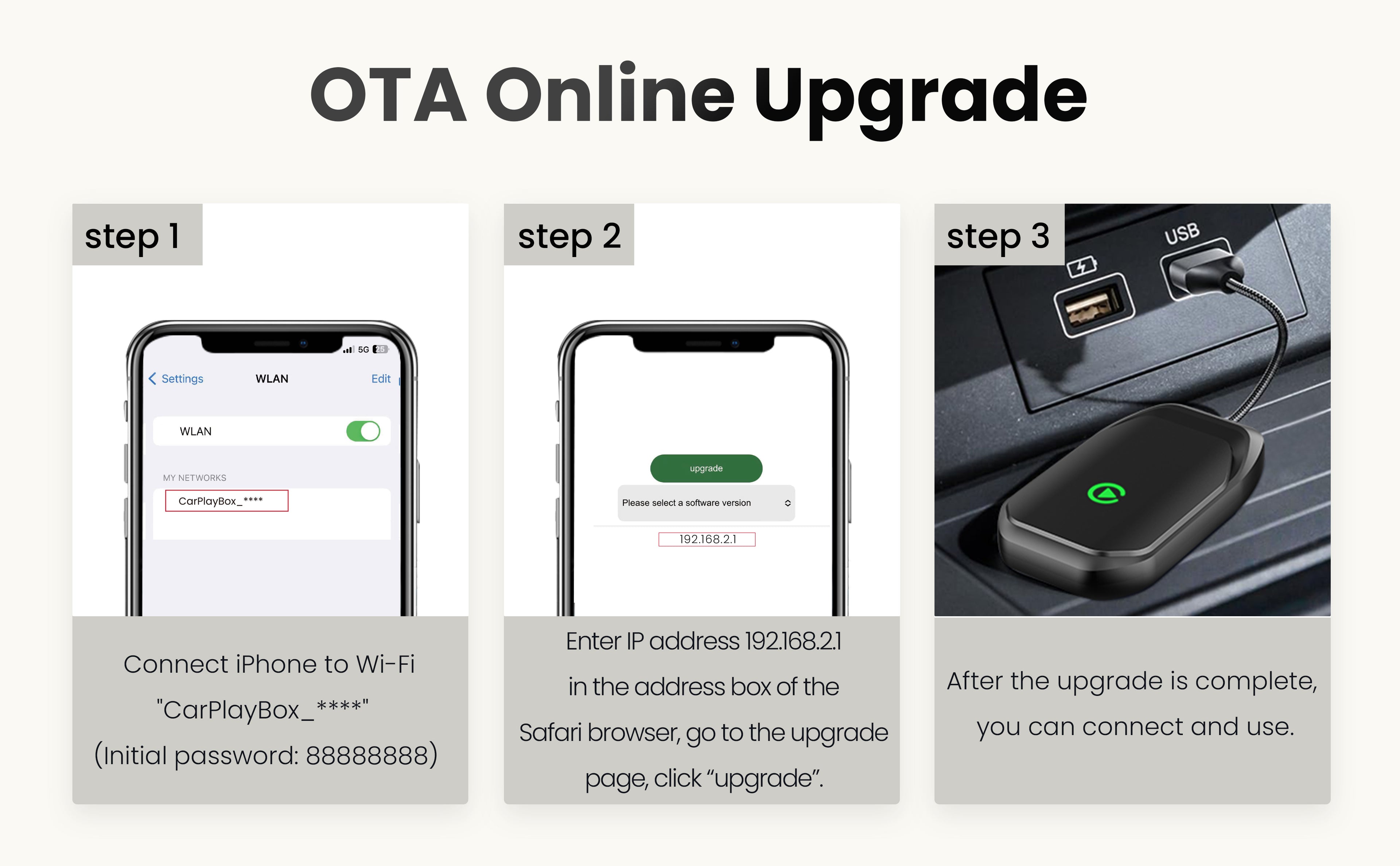 OTA Online Upgrade

step 1

5G 25

Settings WLAN Edit

WLAN

MY NETWORKS

CarPlayBox_****

Connect iPhone to Wi-Fi "CarPlayBox_****" (Initial password: 88888888)

step 2

upgrade

Please select a software version

192.168.2.1

Enter IP address 192.168.2.1 in the address box of the Safari browser, go to the upgrade page, click “upgrade”.

step 3

USB

After the upgrade is complete, you can connect and use.